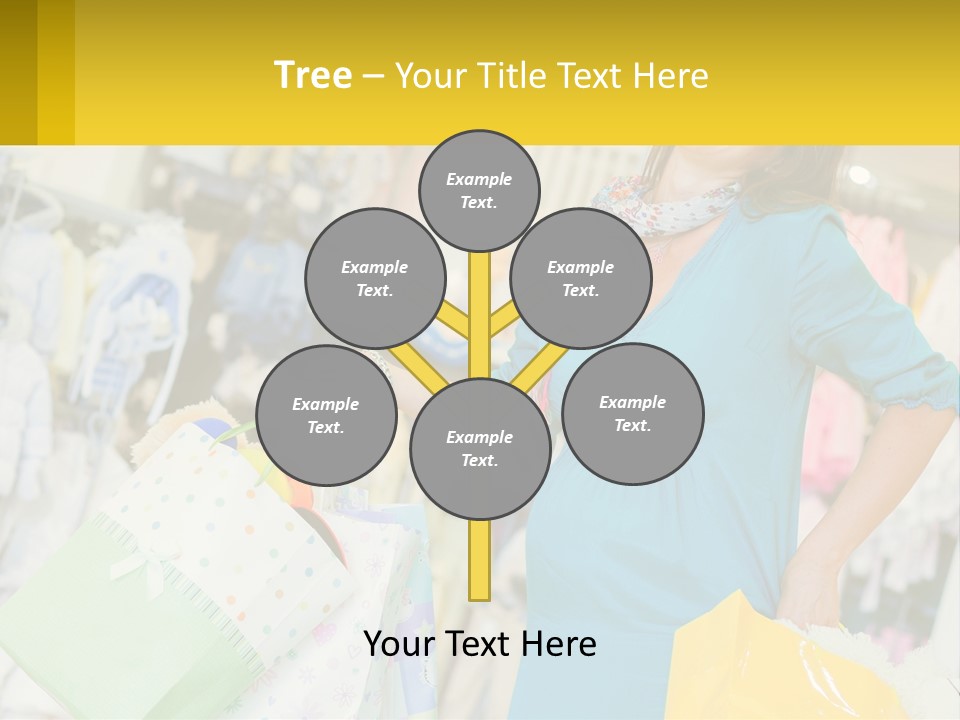 Tree – Your Title Text Here

Example Text.

Example Text.

Example Text.

Example Text.

Example Text.

Example Text.

Your Text Here